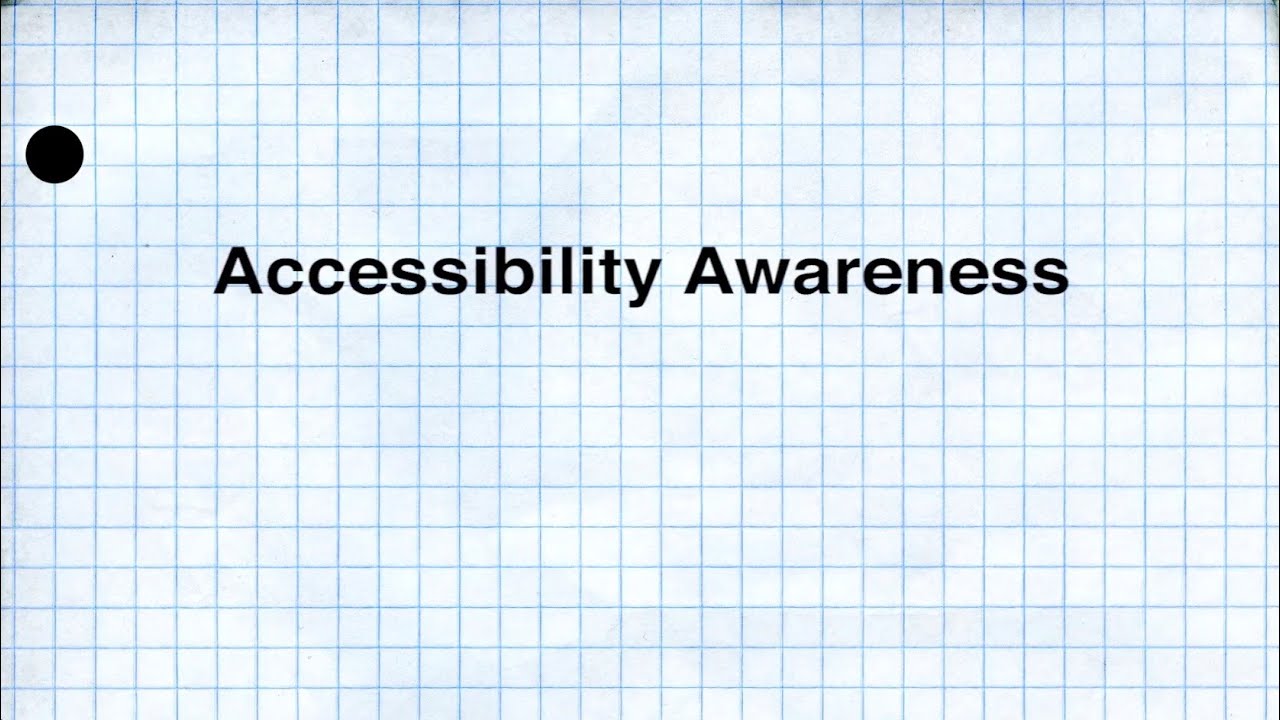 Accessibility Awareness